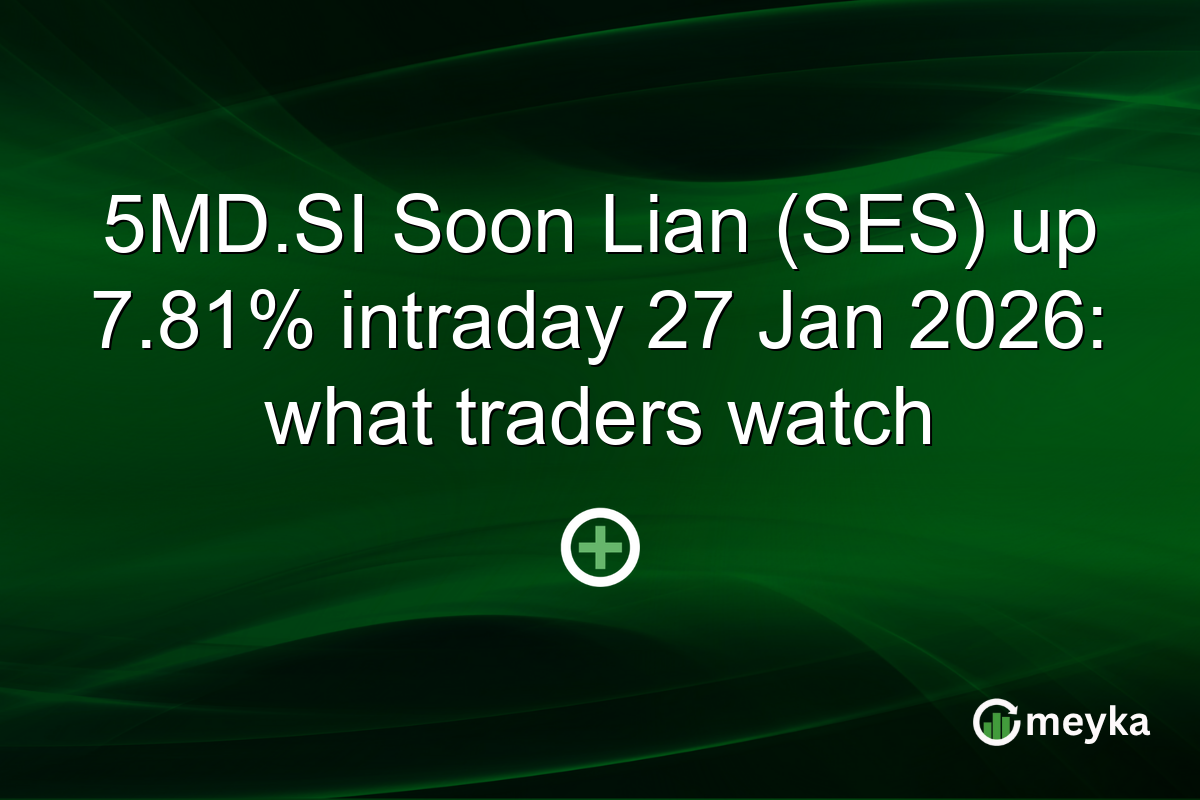 5MD.SI Soon Lian (SES) up 7.81% intraday 27 Jan 2026: what traders watch

meyka